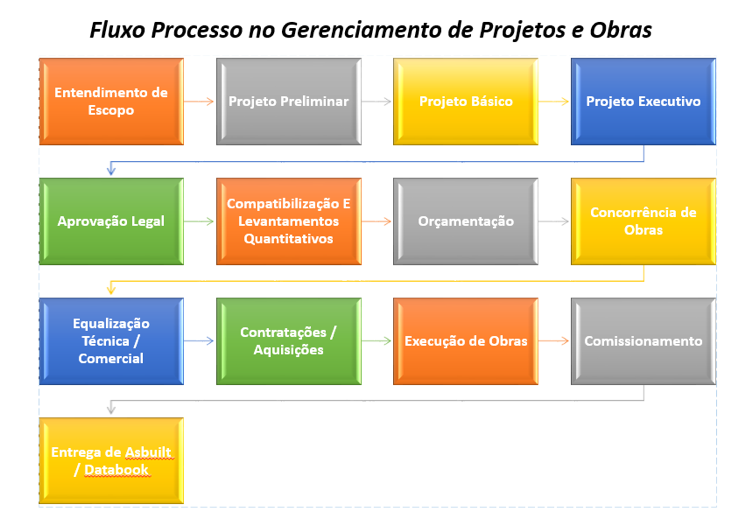 Fluxo Processo no Gerenciamento de Projetos e Obras

Entendimento de Escopo

Projeto Preliminar

Projeto Básico

Projeto Executivo

Aprovação Legal

Compatibilização E Levantamentos Quantitativos

Orçamentação

Concorrência de Obras

Equalização Técnica / Comercial

Contratações / Aquisições

Execução de Obras

Comissionamento

Entrega de Asbuilt / Databook